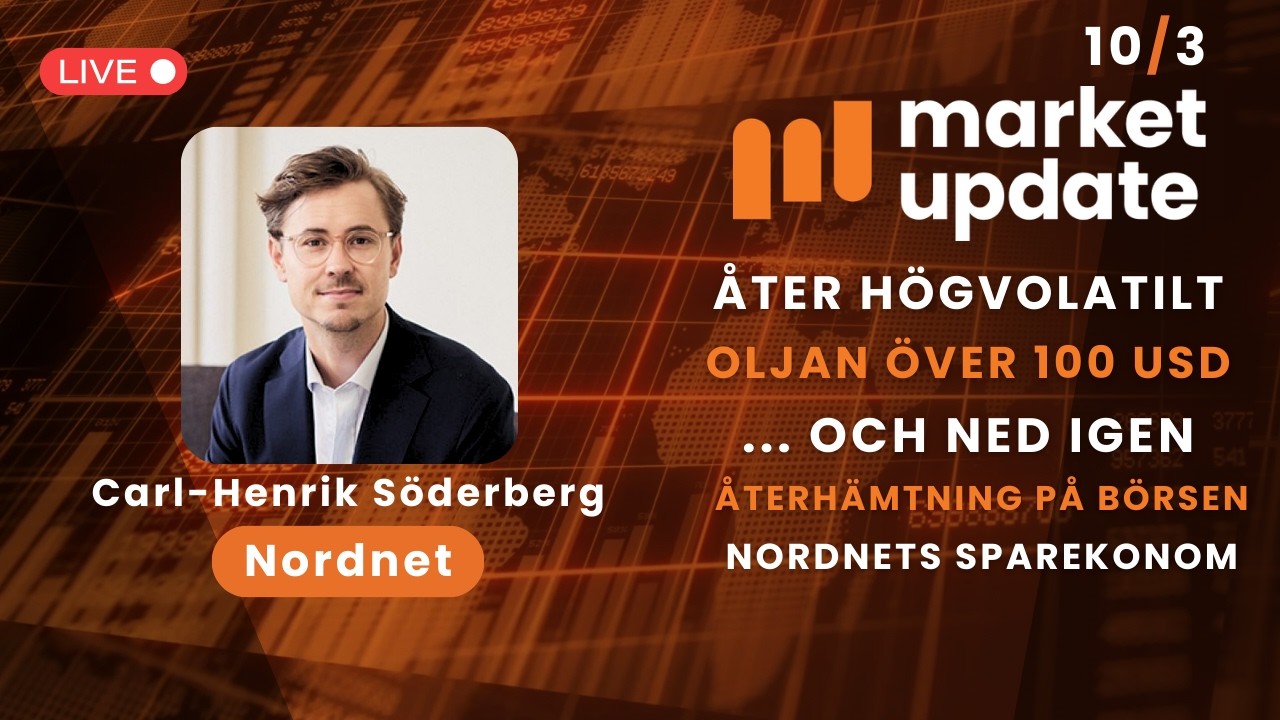 LIVE

10/3

market update

ÅTER HÖGVOLATILT

OLJAN ÖVER 100 USD

... OCH NED IGEN

ÅTERHÄMTNING PÅ BÖRSEN

NORDNETS SPAREKONOM

Carl-Henrik Söderberg

Nordnet